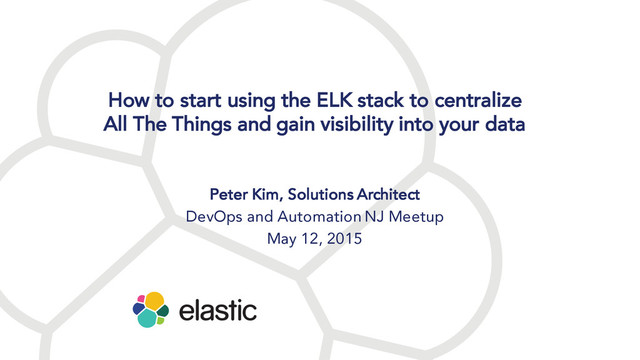 How to start using the ELK stack to centralize All The Things and gain visibility into your data

Peter Kim, Solutions Architect
DevOps and Automation NJ Meetup
May 12, 2015

elastic